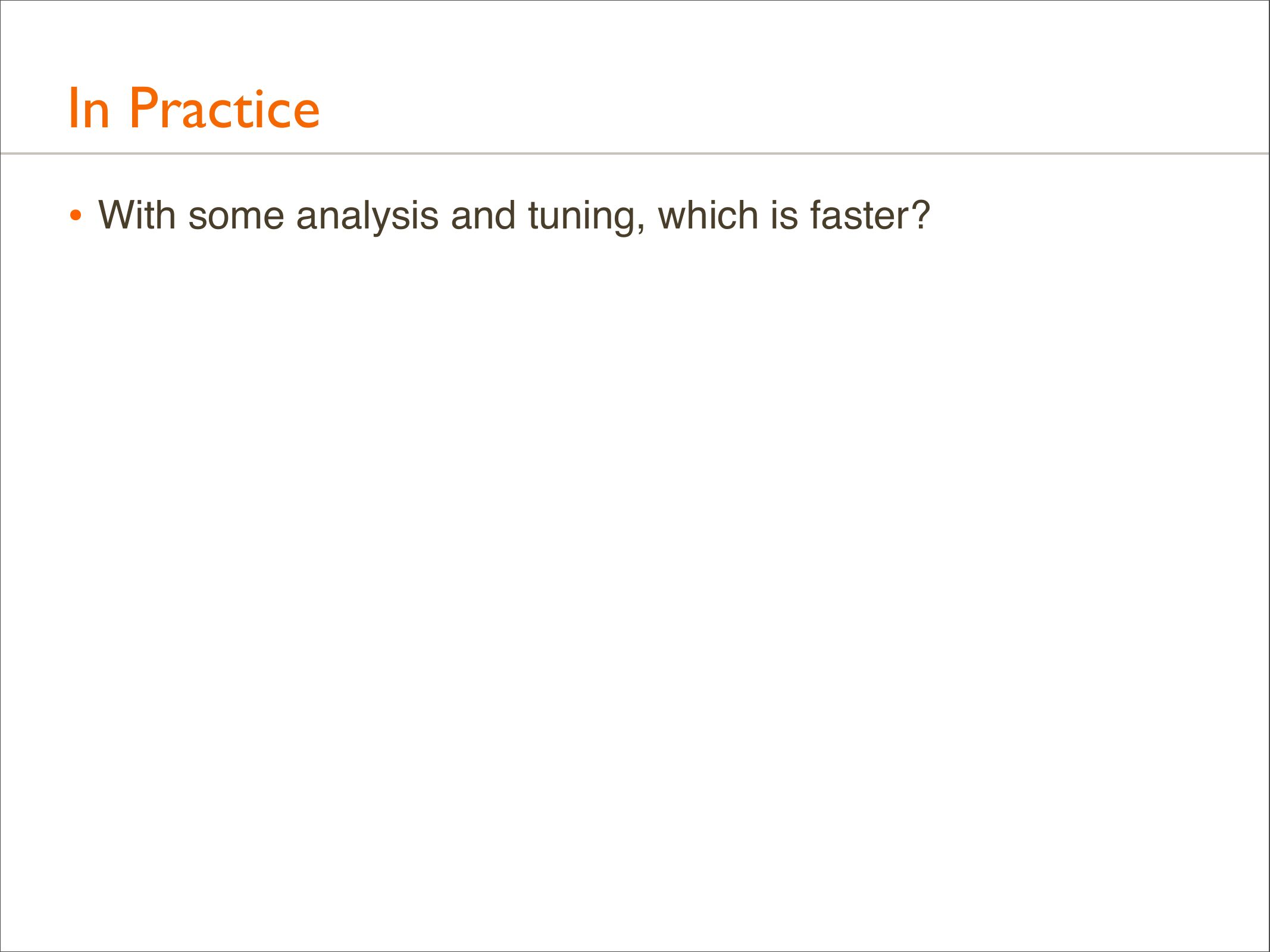 In Practice

• With some analysis and tuning, which is faster?